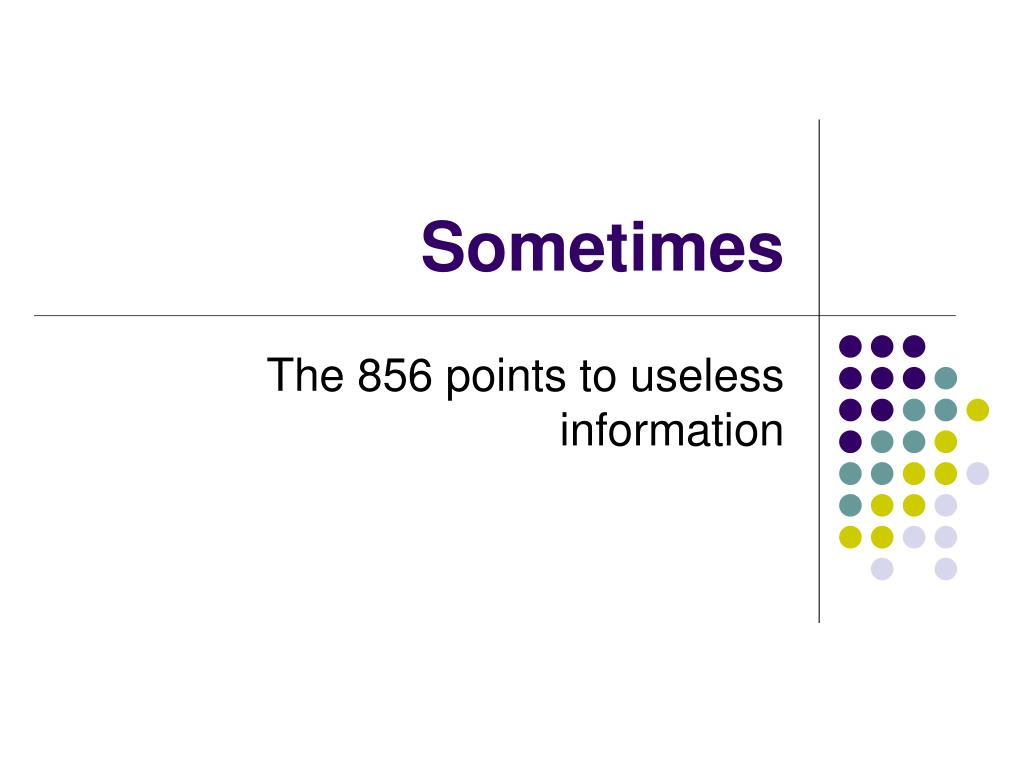 Sometimes

The 856 points to useless information